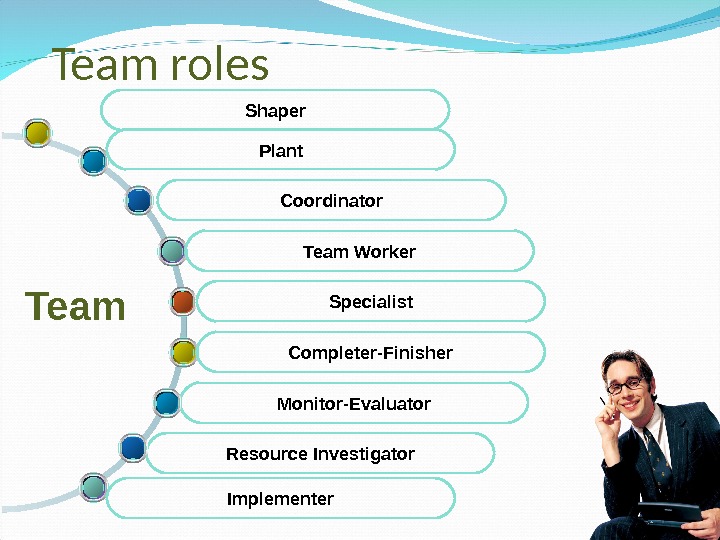 Team roles

Team

Shaper

Plant

Coordinator

Team Worker

Specialist

Completer-Finisher

Monitor-Evaluator

Resource Investigator

Implementer